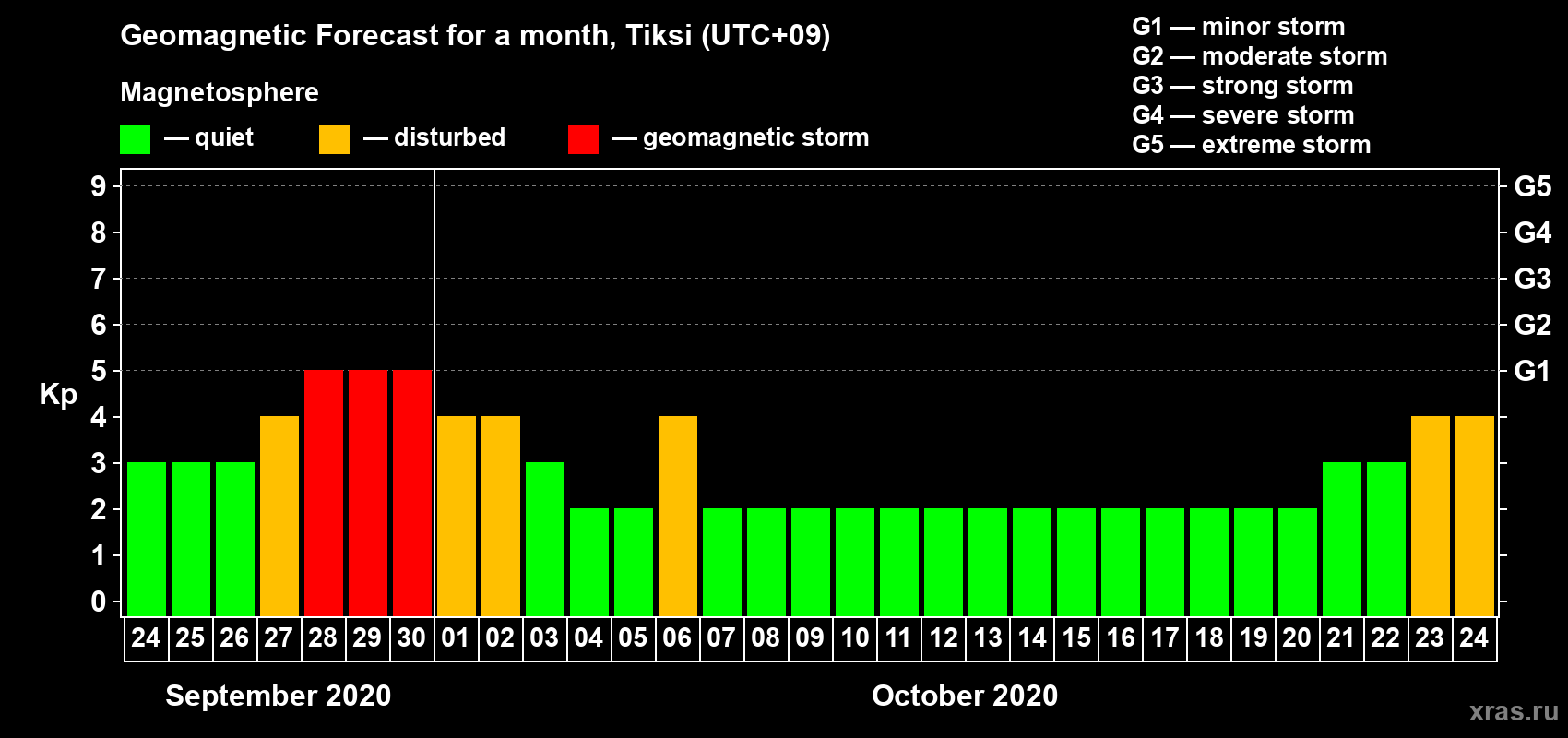 Geomagnetic Forecast for a month, Tiksi (UTC+09)

Magnetosphere

— quiet — disturbed — geomagnetic storm

G1 — minor storm
G2 — moderate storm
G3 — strong storm
G4 — severe storm
G5 — extreme storm

Kp

9
8
7
6
5
4
3
2
1
0

G5
G4
G3
G2
G1

24 25 26 27 28 29 30 01 02 03 04 05 06 07 08 09 10 11 12 13 14 15 16 17 18 19 20 21 22 23 24

September 2020

October 2020

xras.ru